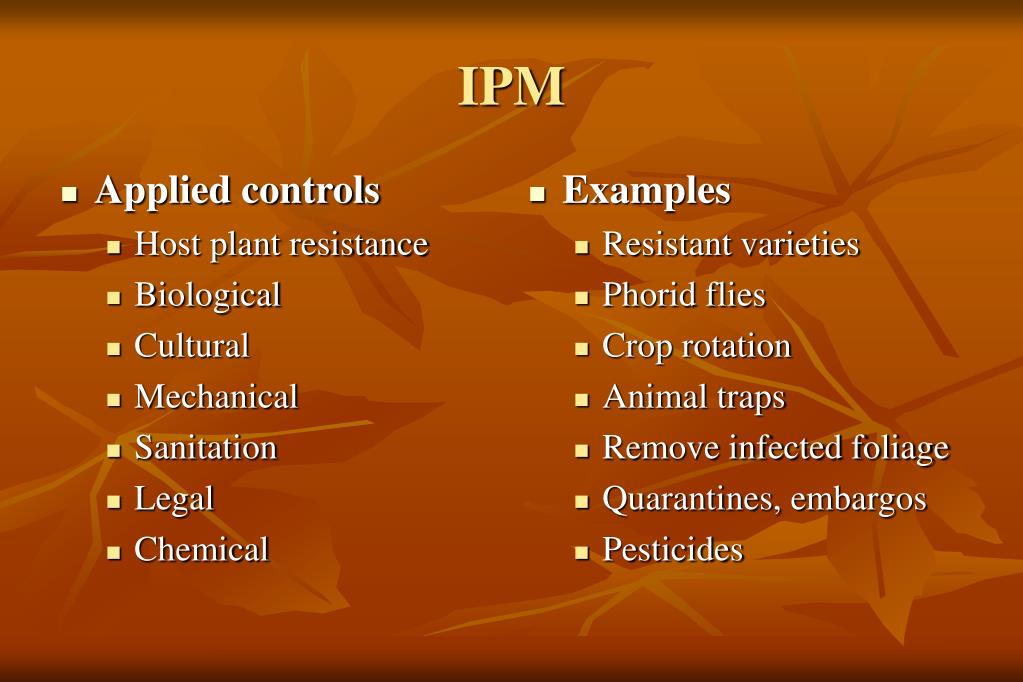 IPM

- Applied controls
  - Host plant resistance
  - Biological
  - Cultural
  - Mechanical
  - Sanitation
  - Legal
  - Chemical

- Examples
  - Resistant varieties
  - Phorid flies
  - Crop rotation
  - Animal traps
  - Remove infected foliage
  - Quarantines, embargos
  - Pesticides